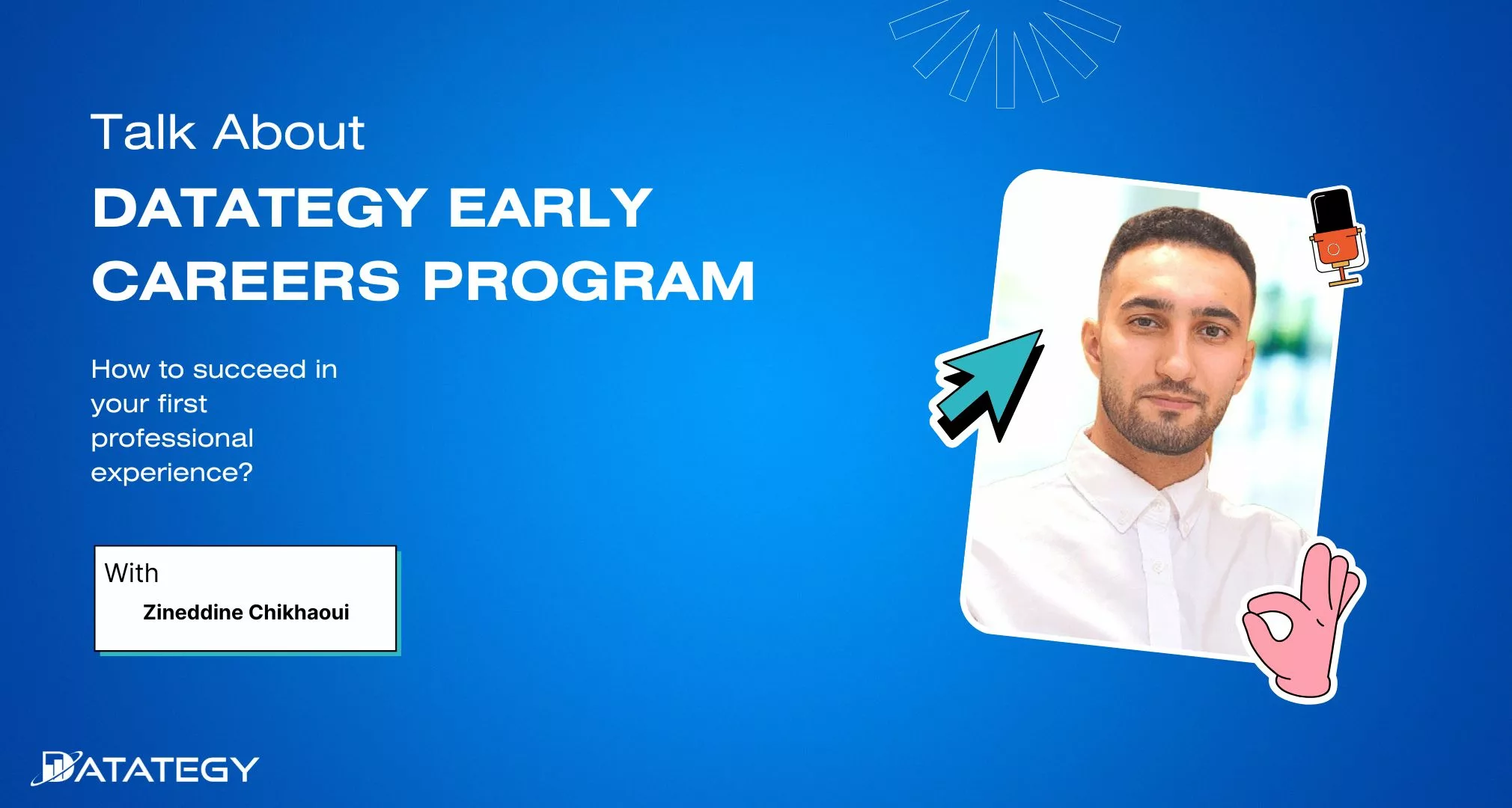 Talk About

DATATEGY EARLY CAREERS PROGRAM

How to succeed in your first professional experience?

With

Zineddine Chikhaoui

DATATEGY